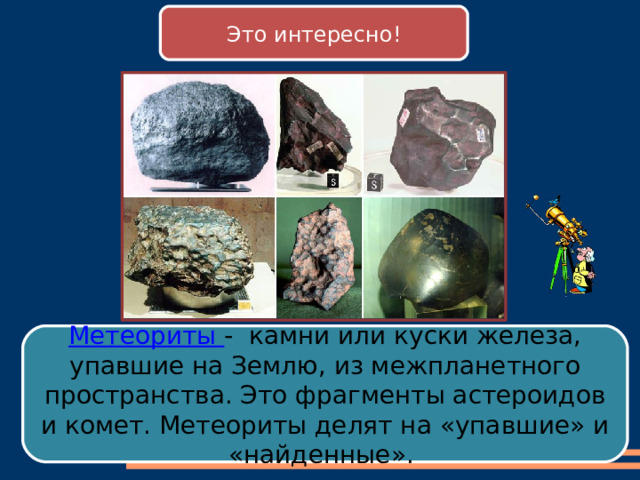 Это интересно!

S

S

Метеориты - камни или куски железа, упавшие на Землю, из межпланетного пространства. Это фрагменты астероидов и комет. Метеориты делят на «упавшие» и «найденные».